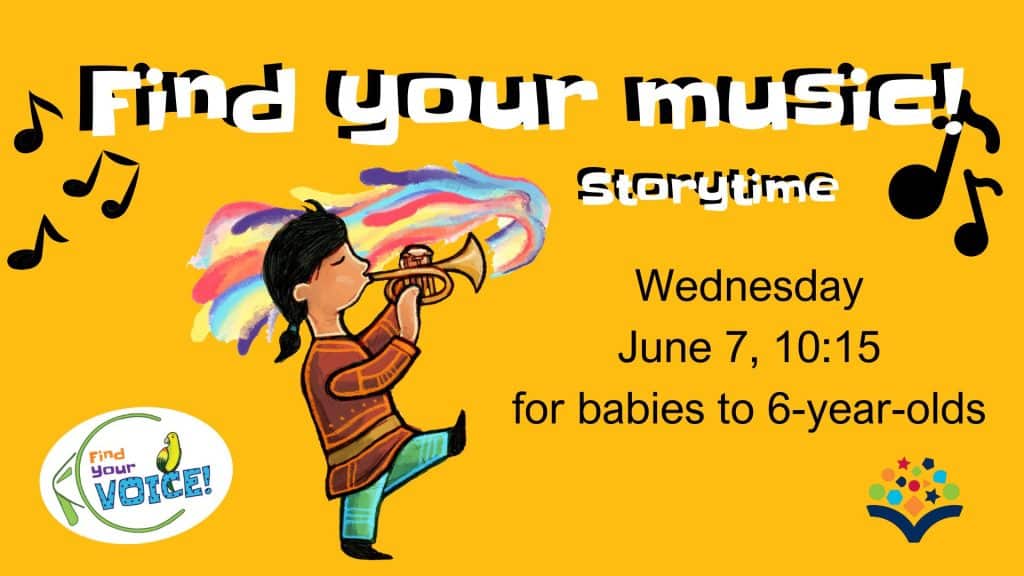 Find your music!

Storytime

Wednesday
June 7, 10:15
for babies to 6-year-olds

Find your VOICE!